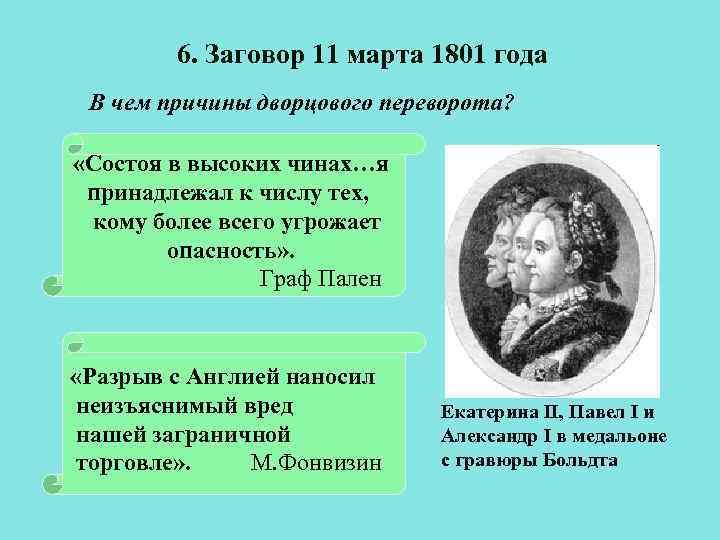 6. Заговор 11 марта 1801 года

В чем причины дворцового переворота?

«Состоя в высоких чинах…я принадлежал к числу тех, кому более всего угрожает опасность».
Граф Пален

«Разрыв с Англией наносил неизъяснимый вред нашей заграничной торговле». М.Фонвизин

Екатерина II, Павел I и Александр I в медальоне с гравюры Больдта